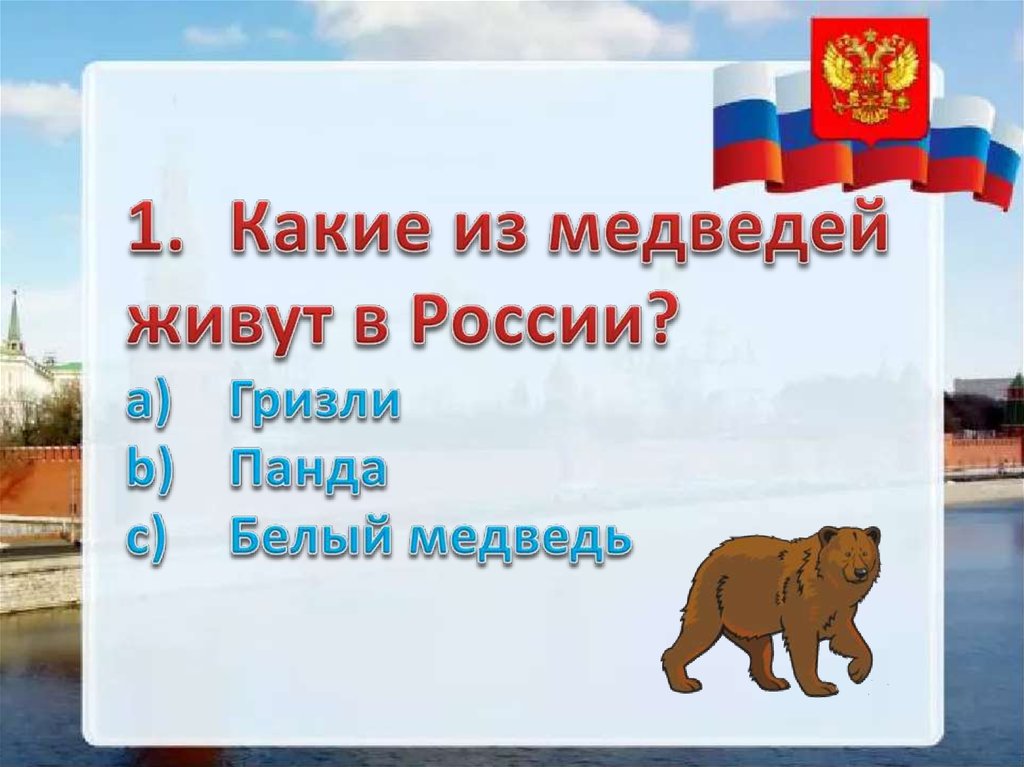 1. Какие из медведей живут в России?

a) Гризли
b) Панда
c) Белый медведь